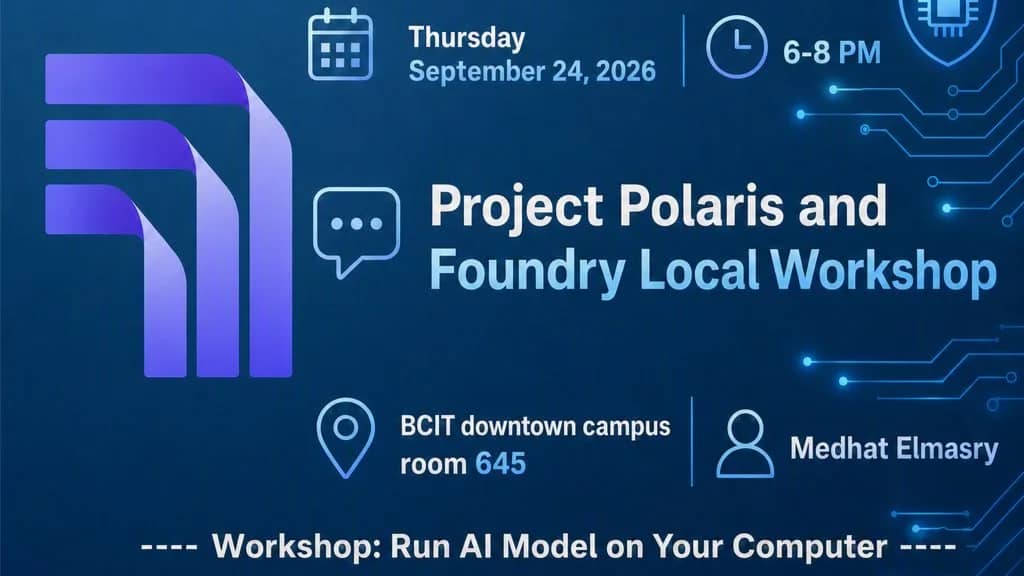 Thursday
September 24, 2026

6-8 PM

Project Polaris and
Foundry Local Workshop

BCIT downtown campus
room 645

Medhat Elmasry

---- Workshop: Run AI Model on Your Computer ----